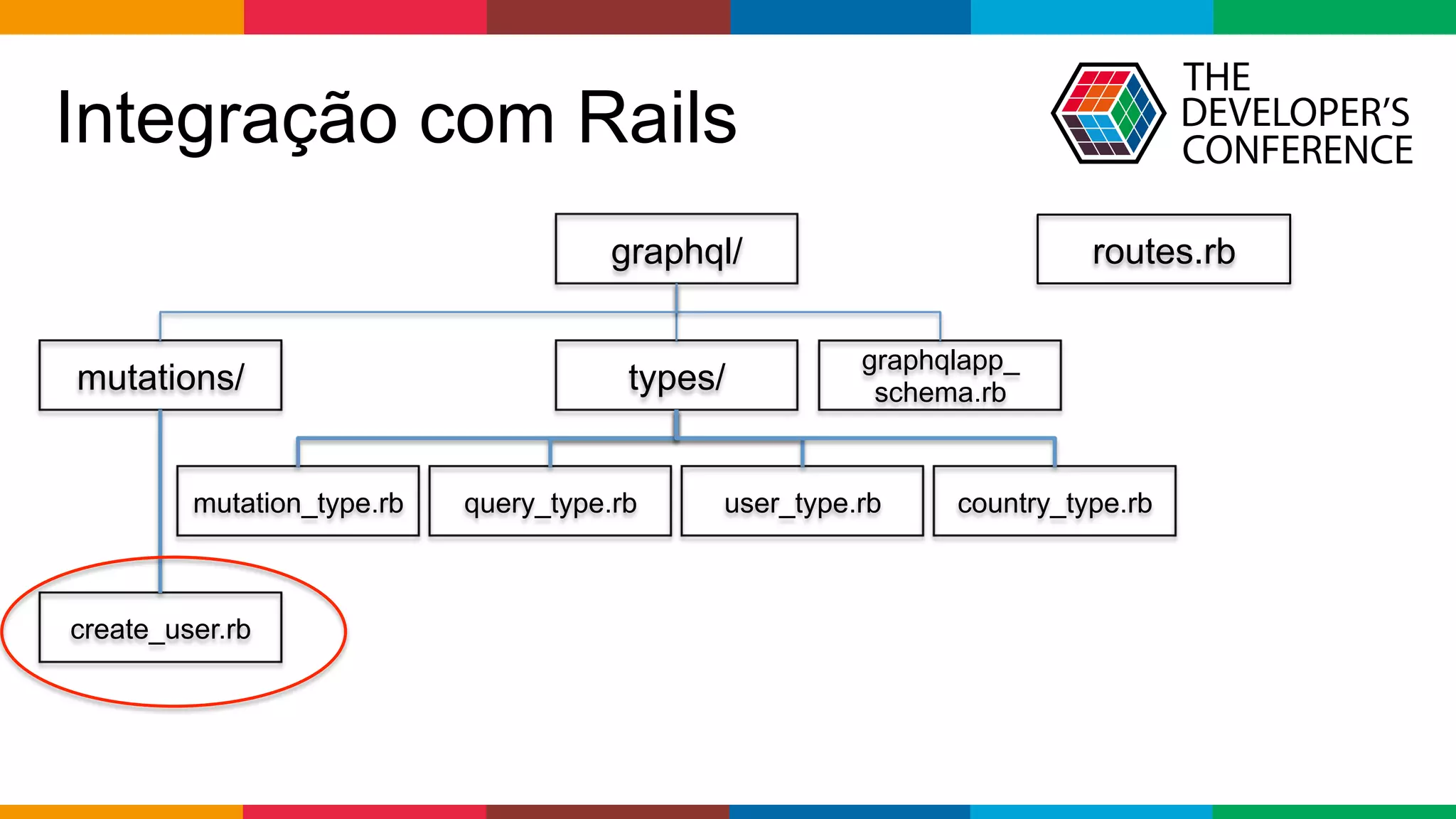 Integração com Rails

THE DEVELOPER'S CONFERENCE

graphql/

routes.rb

mutations/

types/

graphqlapp_schema.rb

mutation_type.rb

query_type.rb

user_type.rb

country_type.rb

create_user.rb